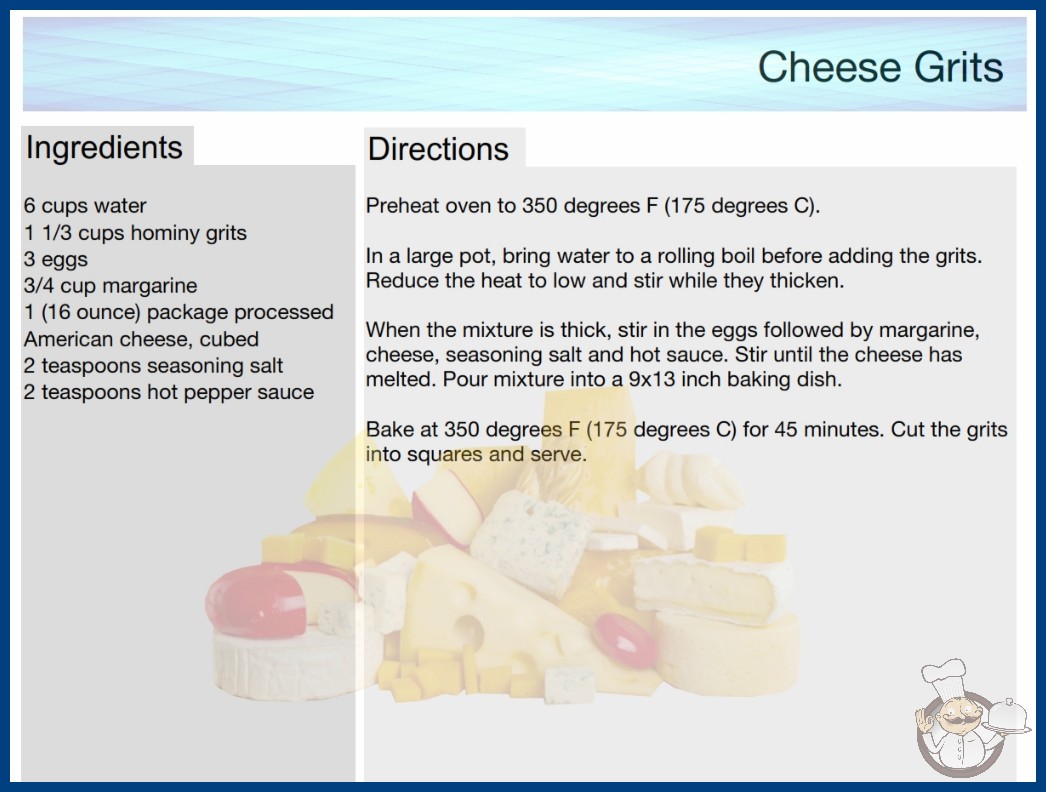 Cheese Grits

Ingredients

6 cups water
1 1/3 cups hominy grits
3 eggs
3/4 cup margarine
1 (16 ounce) package processed American cheese, cubed
2 teaspoons seasoning salt
2 teaspoons hot pepper sauce

Directions

Preheat oven to 350 degrees F (175 degrees C).

In a large pot, bring water to a rolling boil before adding the grits. Reduce the heat to low and stir while they thicken.

When the mixture is thick, stir in the eggs followed by margarine, cheese, seasoning salt and hot sauce. Stir until the cheese has melted. Pour mixture into a 9x13 inch baking dish.

Bake at 350 degrees F (175 degrees C) for 45 minutes. Cut the grits into squares and serve.